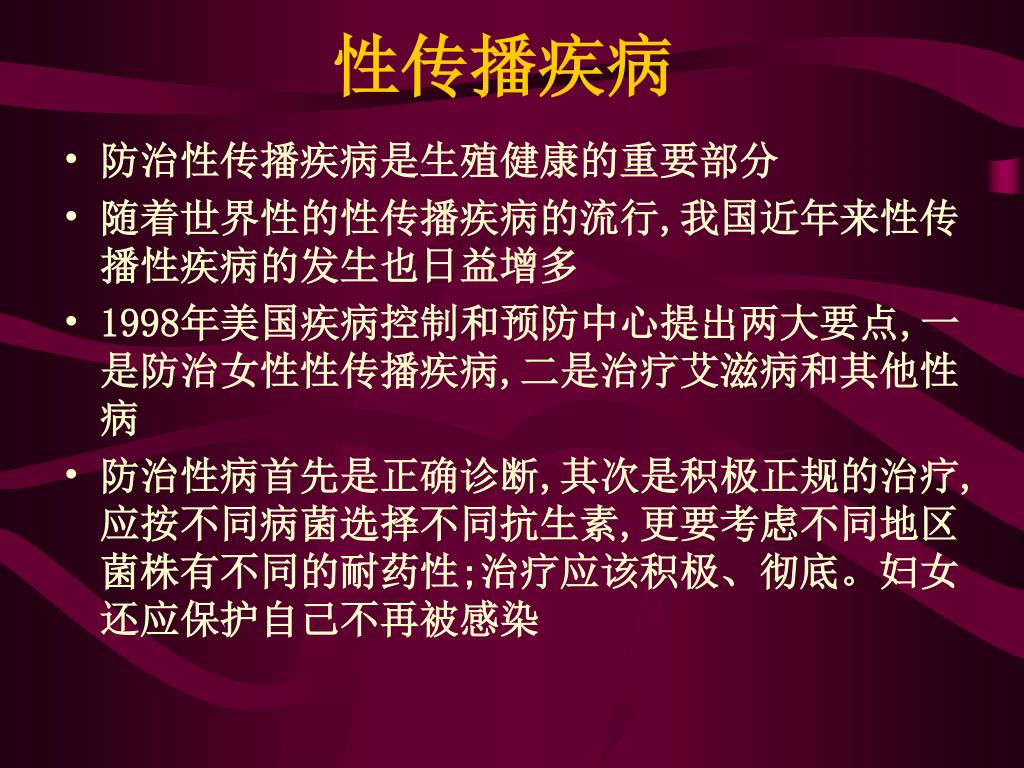 性传播疾病

• 防治性传播疾病是生殖健康的重要部分

• 随着世界性的性传播疾病的流行,我国近年来性传播性疾病的发生也日益增多

• 1998年美国疾病控制和预防中心提出两大要点,一是防治女性性传播疾病,二是治疗艾滋病和其他性病

• 防治性病首先是正确诊断,其次是积极正规的治疗,应按不同病菌选择不同抗生素,更要考虑不同地区菌株有不同的耐药性;治疗应该积极、彻底。妇女还应保护自己不再被感染